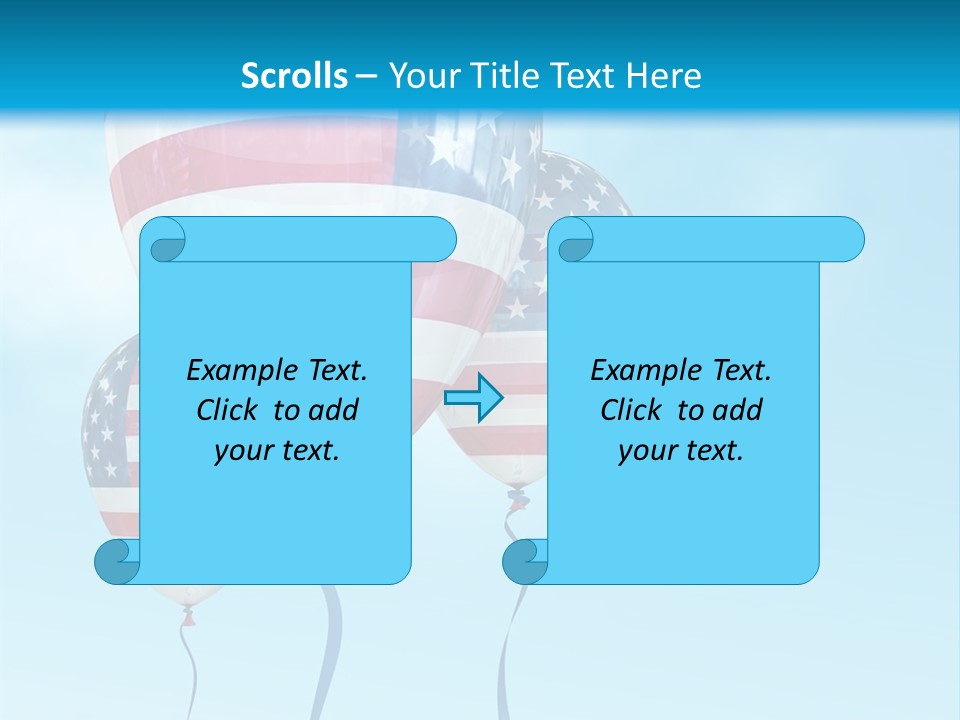 Scrolls – Your Title Text Here

Example Text. Click to add your text.

Example Text. Click to add your text.